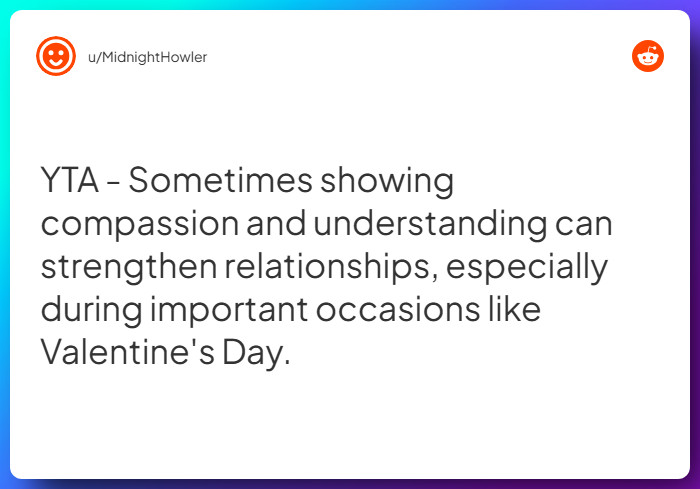 u/MidnightHowler

YTA - Sometimes showing compassion and understanding can strengthen relationships, especially during important occasions like Valentine's Day.